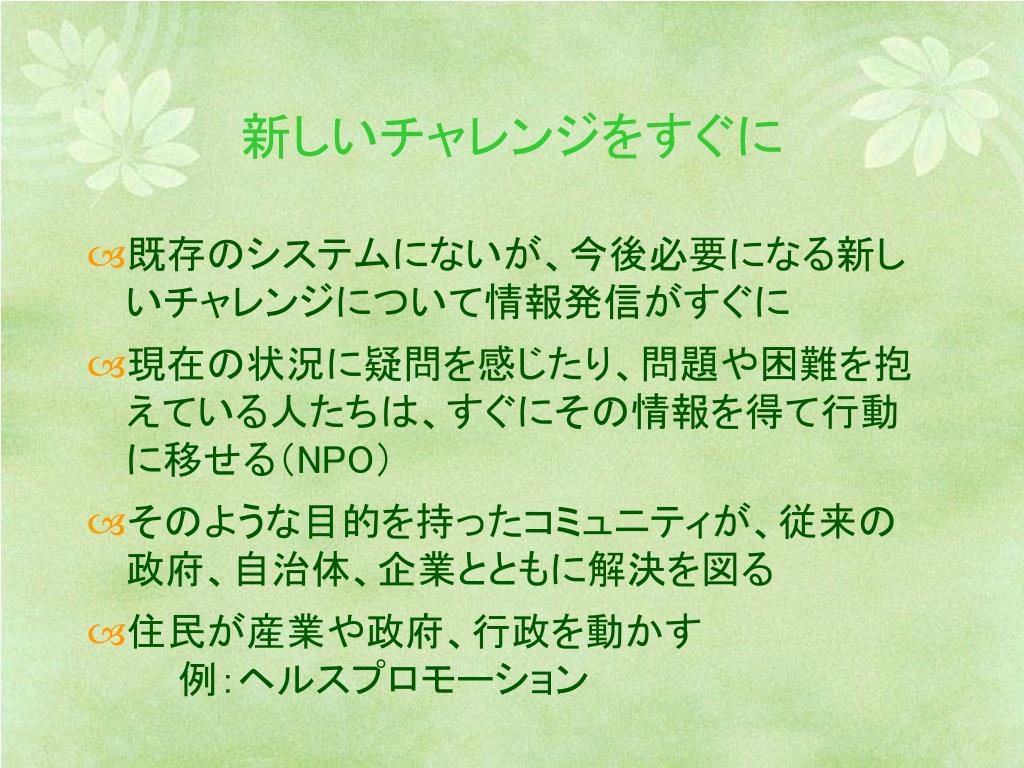 新しいチャレンジをすぐに

既存のシステムにないが、今後必要になる新しいチャレンジについて情報発信がすぐに

現在の状況に疑問を感じたり、問題や困難を抱えている人たちは、すぐにその情報を得て行動に移せる（NPO）

そのような目的を持ったコミュニティが、従来の政府、自治体、企業とともに解決を図る

住民が産業や政府、行政を動かす
例：ヘルスプロモーション